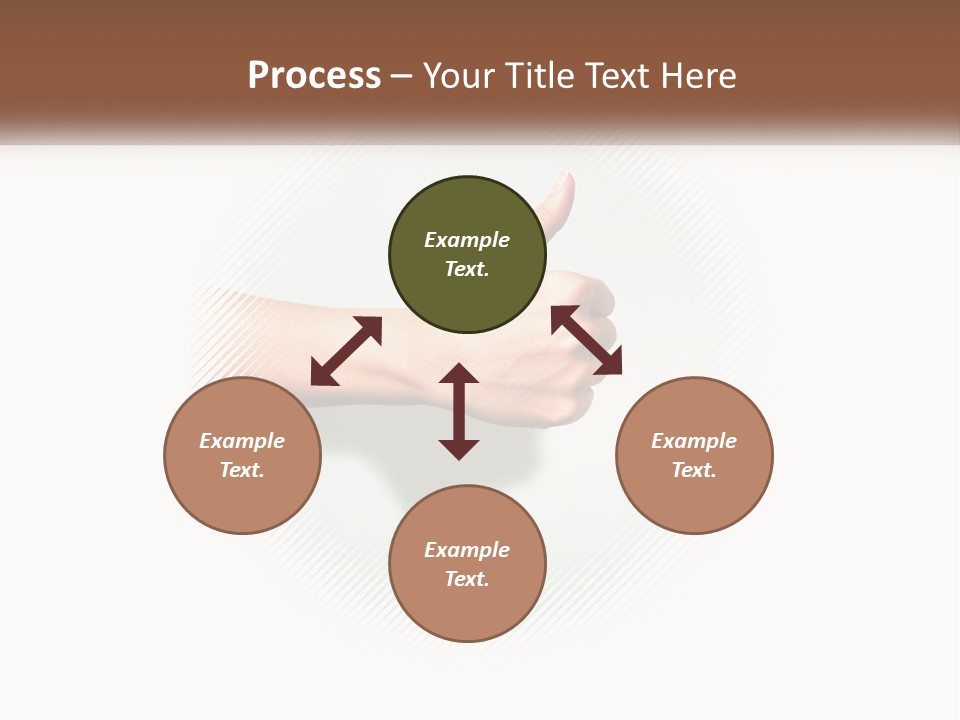 Process – Your Title Text Here

Example Text.

Example Text.

Example Text.

Example Text.